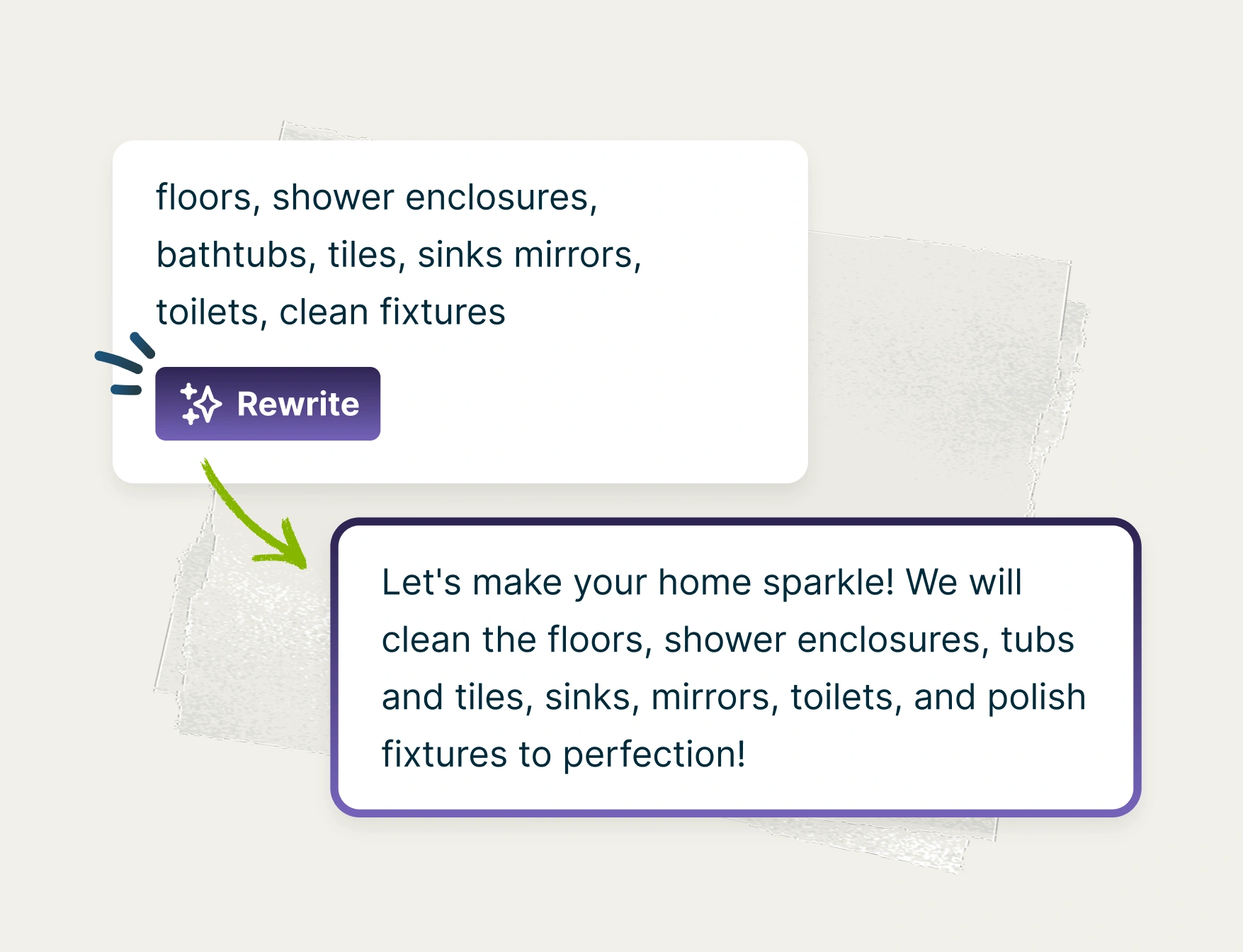 floors, shower enclosures, bathtubs, tiles, sinks mirrors, toilets, clean fixtures

Rewrite

Let's make your home sparkle! We will clean the floors, shower enclosures, tubs and tiles, sinks, mirrors, toilets, and polish fixtures to perfection!